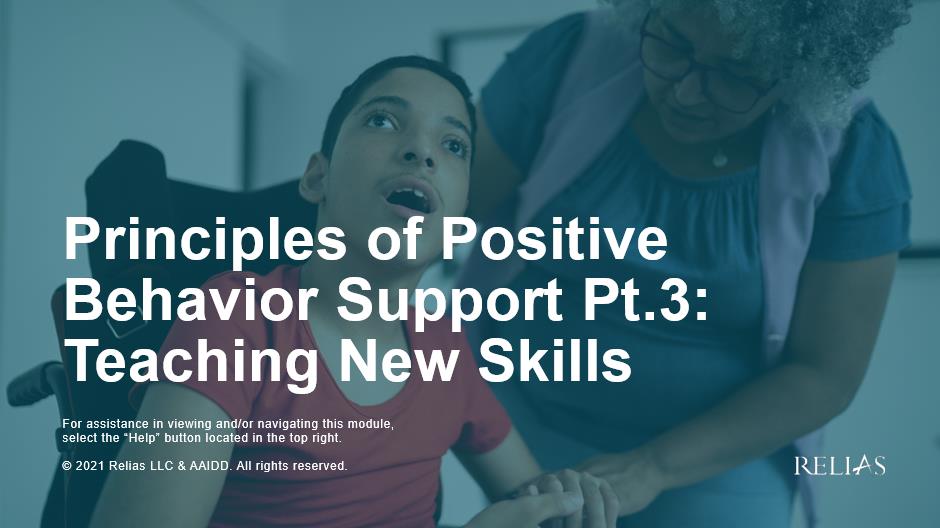 Principles of Positive Behavior Support Pt.3: Teaching New Skills

For assistance in viewing and/or navigating this module, select the "Help" button located in the top right.

© 2021 Relias LLC & AAIDD. All rights reserved.

RELIAS